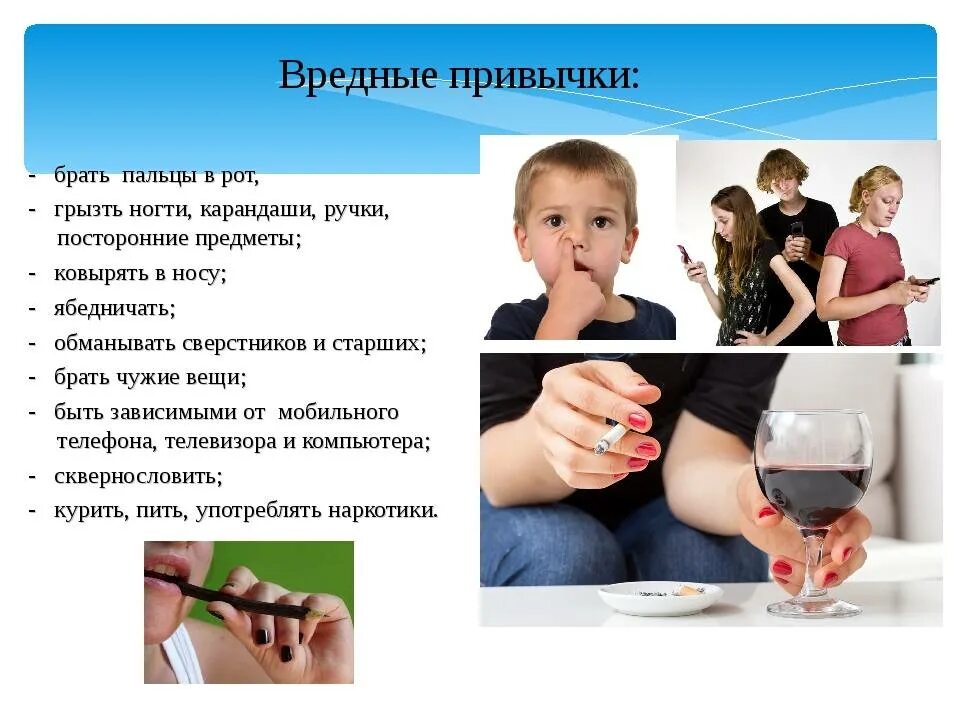 Вредные привычки:

- брать пальцы в рот,
- грызть ногти, карандаши, ручки, посторонние предметы;
- ковырять в носу;
- ябедничать;
- обманывать сверстников и старших;
- брать чужие вещи;
- быть зависимыми от мобильного телефона, телевизора и компьютера;
- сквернословить;
- курить, пить, употреблять наркотики.